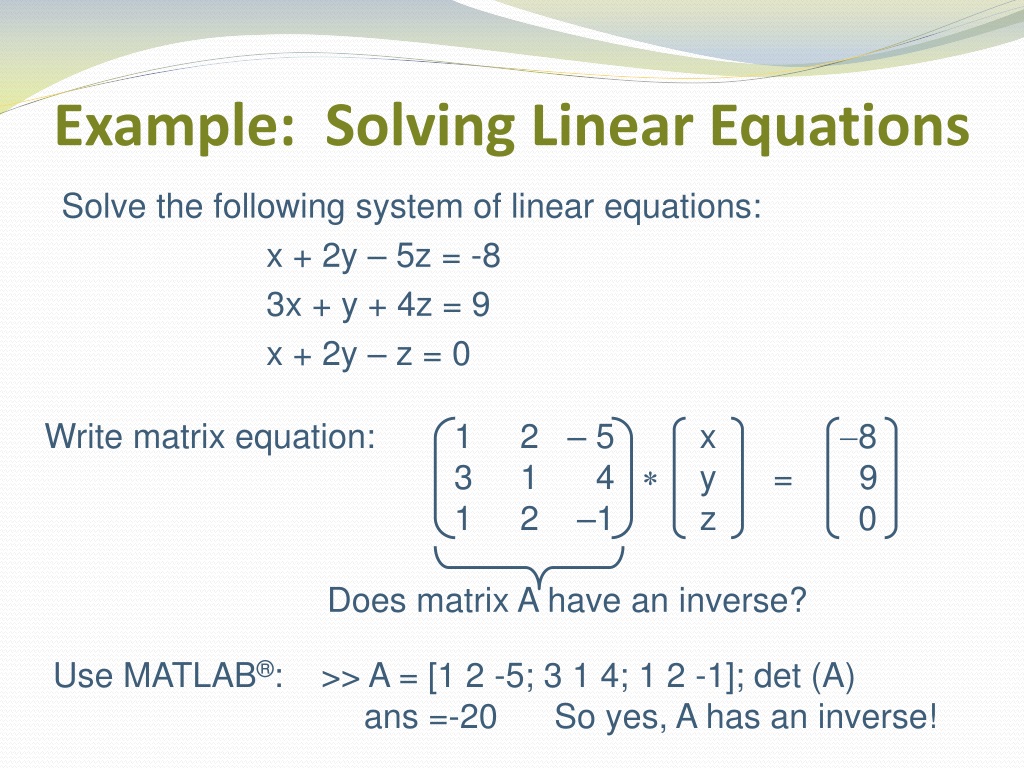 Example: Solving Linear Equations

Solve the following system of linear equations:

x + 2y – 5z = -8

3x + y + 4z = 9

x + 2y – z = 0

Write matrix equation: $\begin{pmatrix} 1 & 2 & -5 \\ 3 & 1 & 4 \\ 1 & 2 & -1 \end{pmatrix} * \begin{pmatrix} x \\ y \\ z \end{pmatrix} = \begin{pmatrix} -8 \\ 9 \\ 0 \end{pmatrix}$

Does matrix A have an inverse?

Use MATLAB®: >> A = [1 2 -5; 3 1 4; 1 2 -1]; det (A)

ans =-20 So yes, A has an inverse!